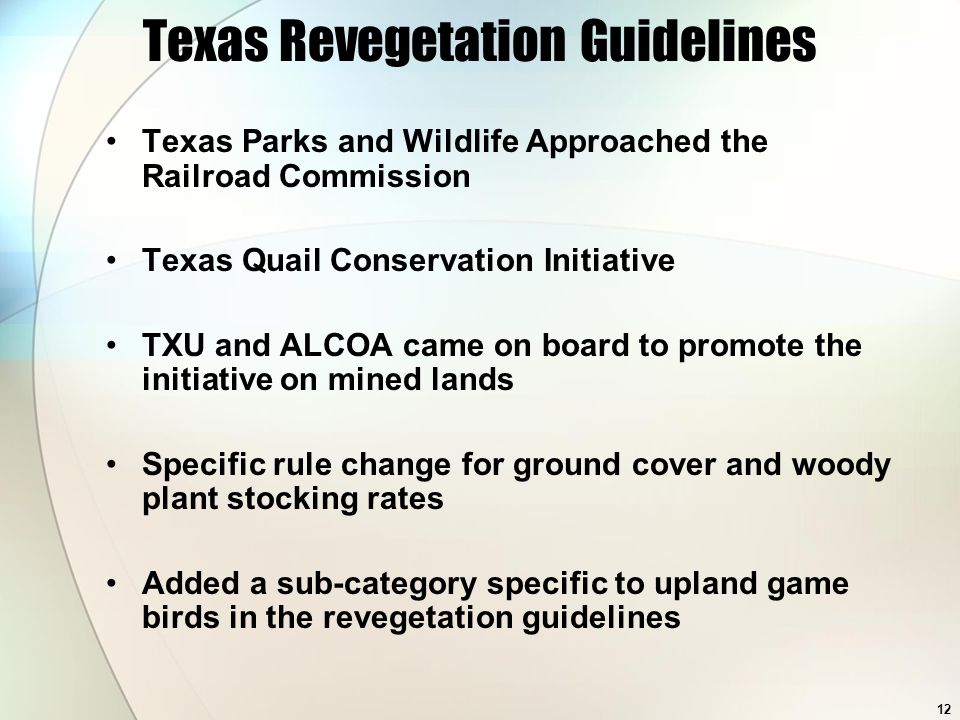 Texas Revegetation Guidelines

• Texas Parks and Wildlife Approached the Railroad Commission

• Texas Quail Conservation Initiative

• TXU and ALCOA came on board to promote the initiative on mined lands

• Specific rule change for ground cover and woody plant stocking rates

• Added a sub-category specific to upland game birds in the revegetation guidelines

12